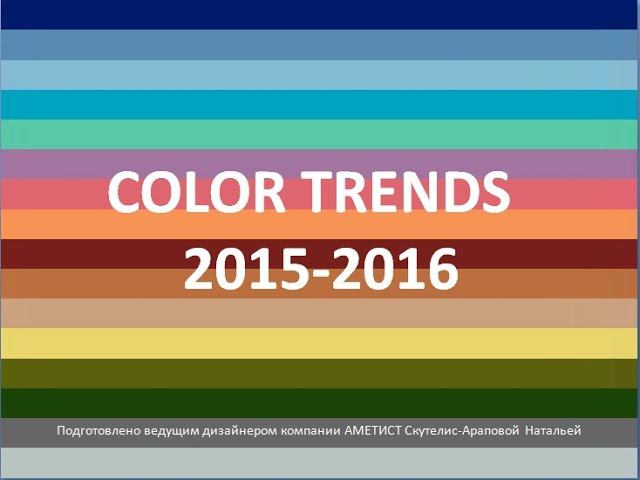 COLOR TRENDS
2015-2016

Подготовлено ведущим дизайнером компании АМЕТИСТ Скутелис-Араповой Натальей